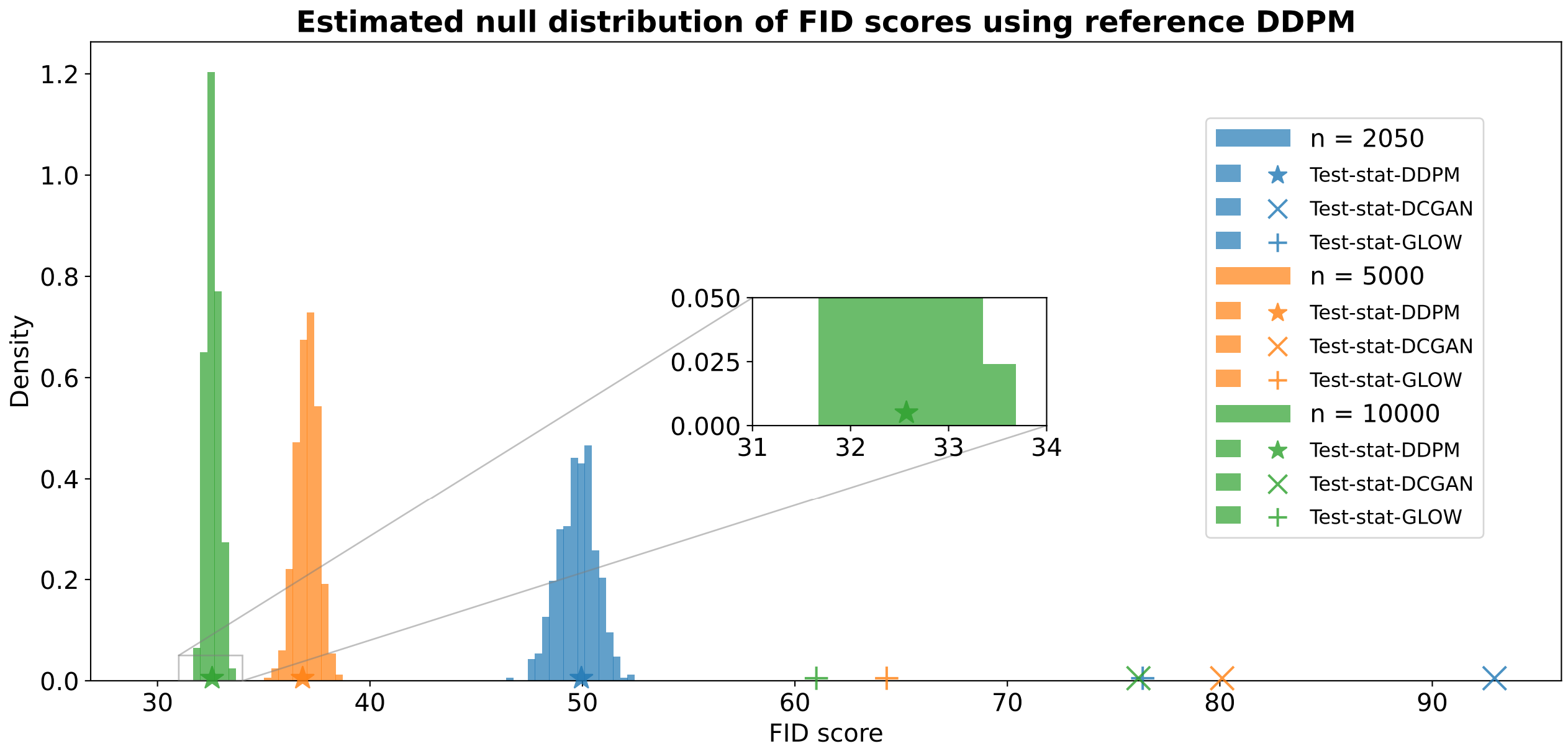 Estimated null distribution of FID scores using reference DDPM

Density

1.2
1.0
0.8
0.6
0.4
0.2
0.0

30 40 50 60 70 80 90

FID score

0.050
0.025
0.000

31 32 33 34

n = 2050
Test-stat-DDPM
Test-stat-DCGAN
Test-stat-GLOW
n = 5000
Test-stat-DDPM
Test-stat-DCGAN
Test-stat-GLOW
n = 10000
Test-stat-DDPM
Test-stat-DCGAN
Test-stat-GLOW